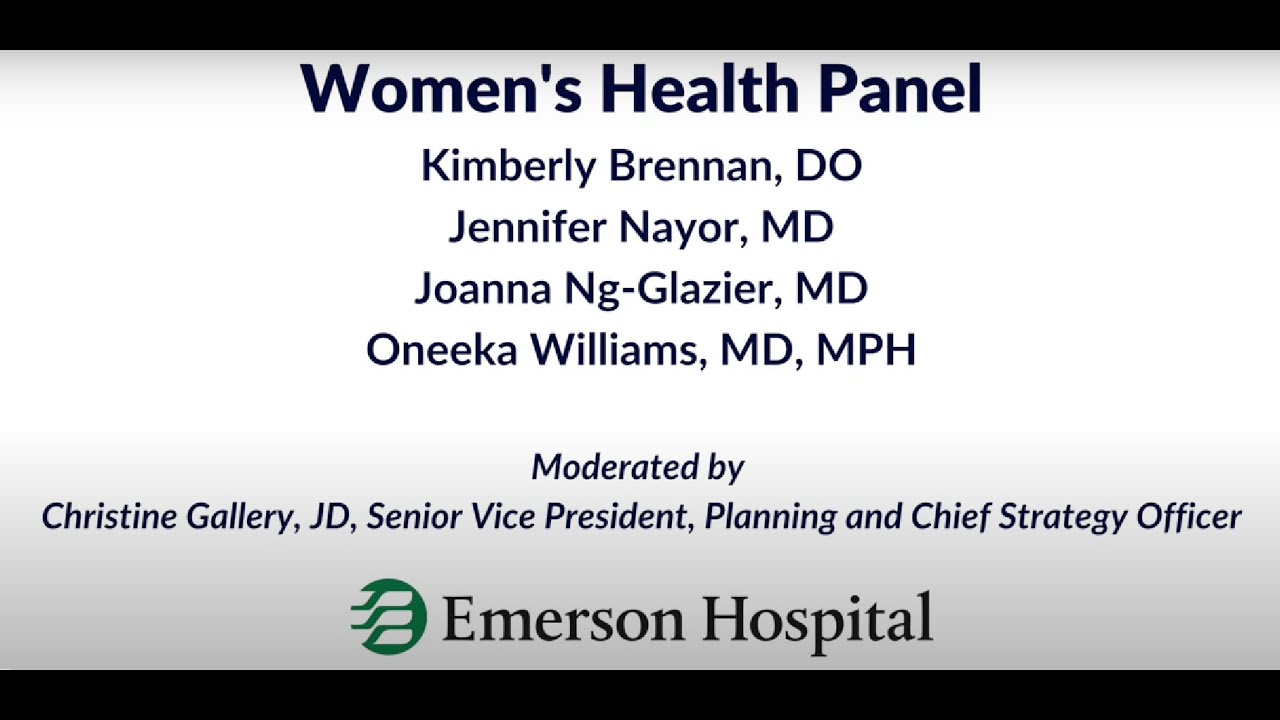 Women's Health Panel

Kimberly Brennan, DO
Jennifer Nayor, MD
Joanna Ng-Glazier, MD
Oneeka Williams, MD, MPH

Moderated by
Christine Gallery, JD, Senior Vice President, Planning and Chief Strategy Officer

Emerson Hospital